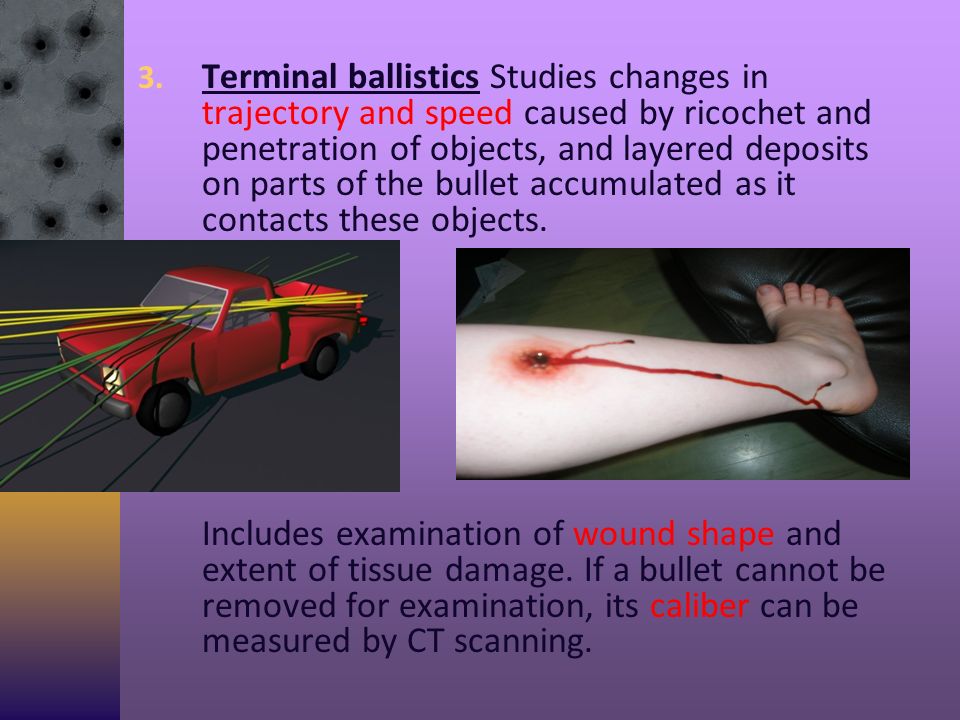 3. Terminal ballistics Studies changes in trajectory and speed caused by ricochet and penetration of objects, and layered deposits on parts of the bullet accumulated as it contacts these objects.

Includes examination of wound shape and extent of tissue damage. If a bullet cannot be removed for examination, its caliber can be measured by CT scanning.